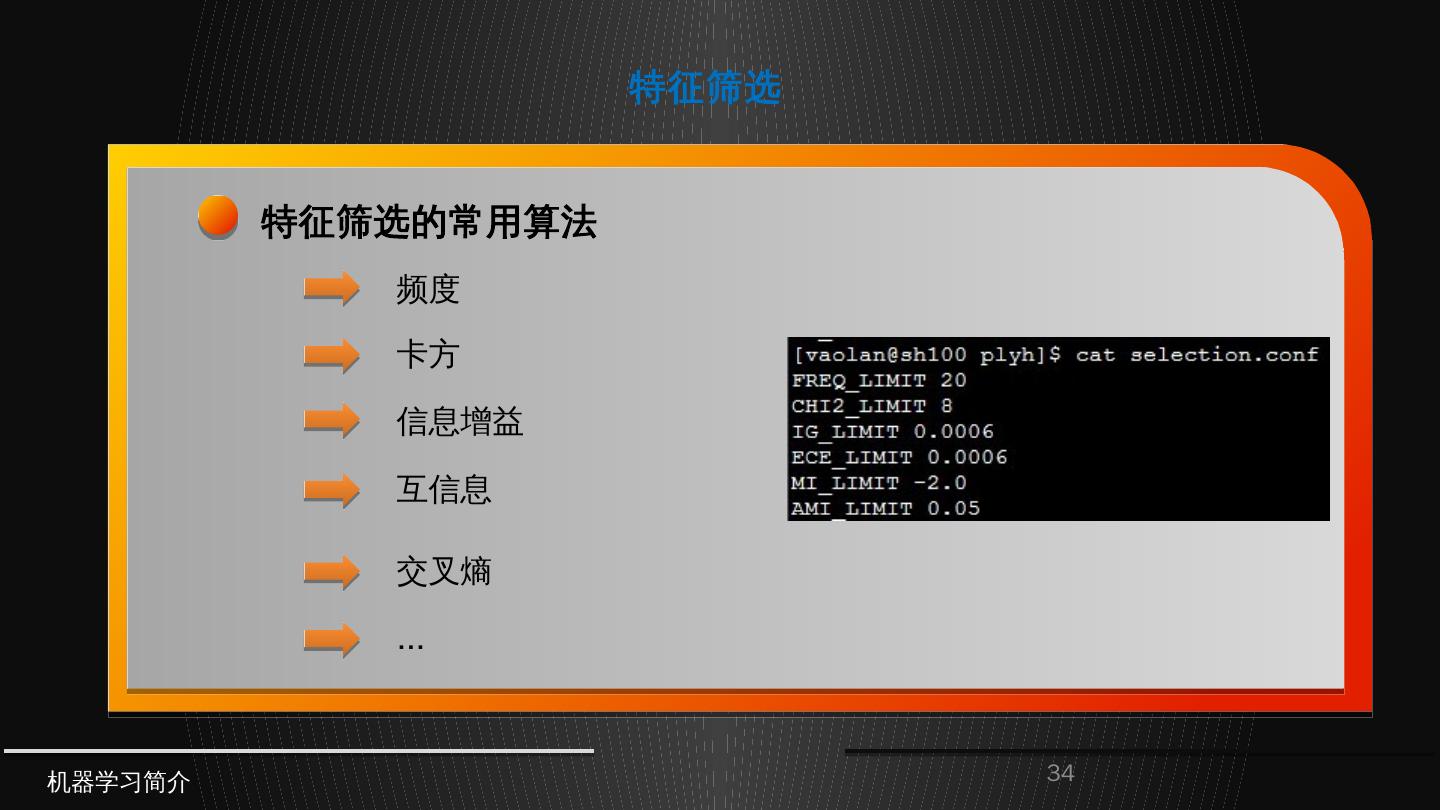 特征筛选

特征筛选的常用算法

频度

卡方

信息增益

互信息

交叉熵

...

[vaolan@sh100 plyh]$ cat selection.conf
FREQ_LIMIT 20
CHI2_LIMIT 8
IG_LIMIT 0.0006
ECE_LIMIT 0.0006
MI_LIMIT -2.0
AMI_LIMIT 0.05

机器学习简介

34